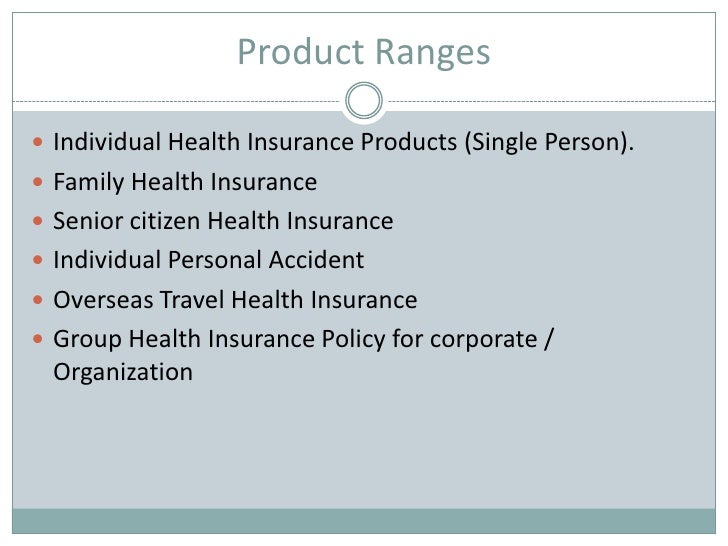 Product Ranges

- Individual Health Insurance Products (Single Person).
- Family Health Insurance
- Senior citizen Health Insurance
- Individual Personal Accident
- Overseas Travel Health Insurance
- Group Health Insurance Policy for corporate / Organization